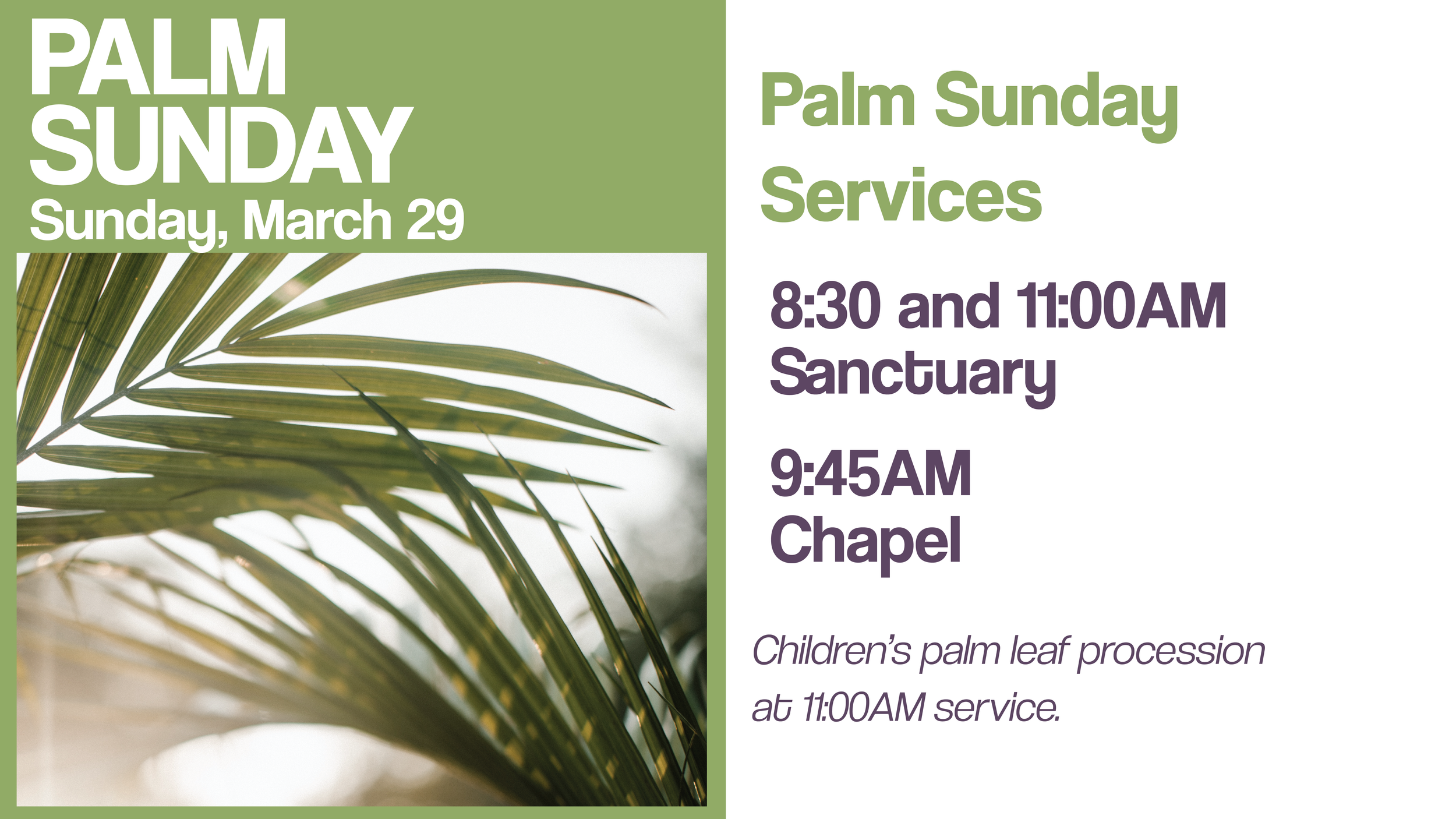 PALM SUNDAY
Sunday, March 29

Palm Sunday Services

8:30 and 11:00AM
Sanctuary

9:45AM
Chapel

Children's palm leaf procession at 11:00AM service.